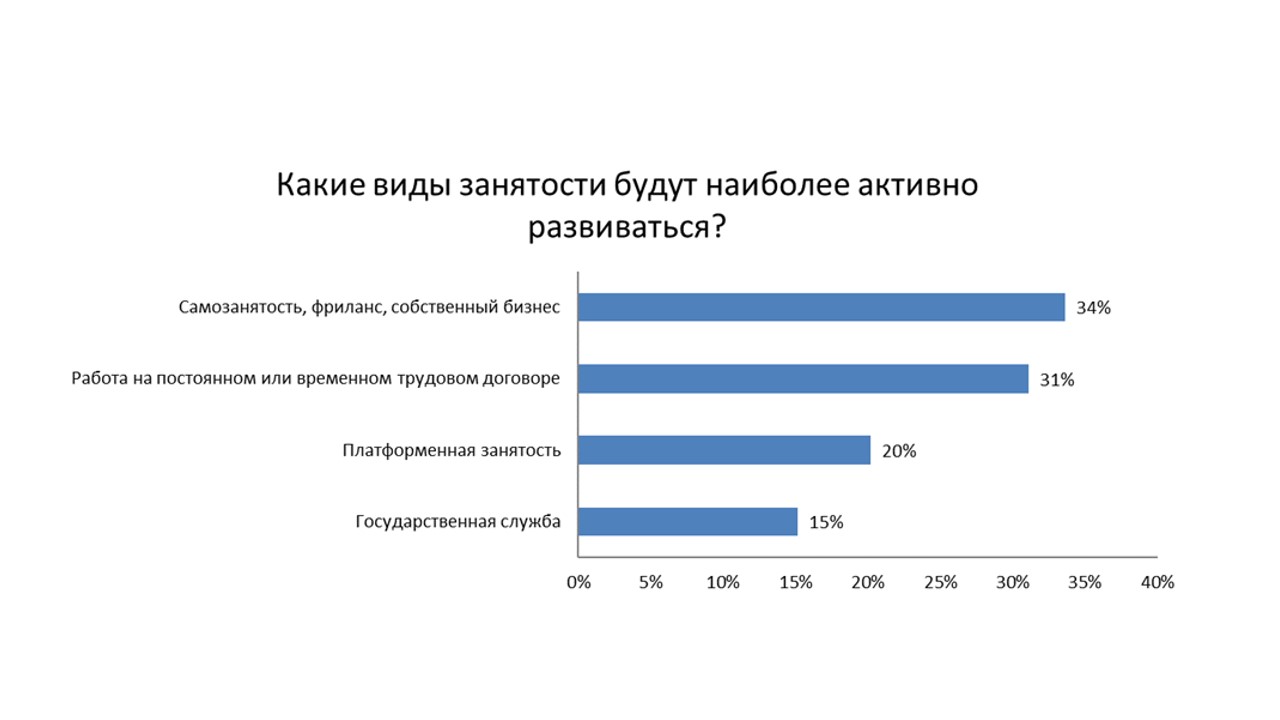 Какие виды занятости будут наиболее активно развиваться?

Самозанятость, фриланс, собственный бизнес
34%

Работа на постоянном или временном трудовом договоре
31%

Платформенная занятость
20%

Государственная служба
15%

0%
5%
10%
15%
20%
25%
30%
35%
40%